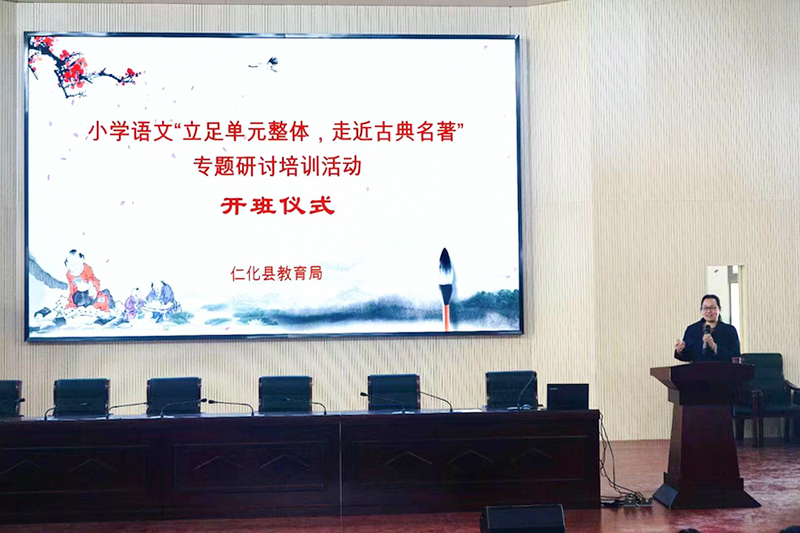 小学语文“立足单元整体，走近古典名著”
专题研讨培训活动

开班仪式

仁化县教育局